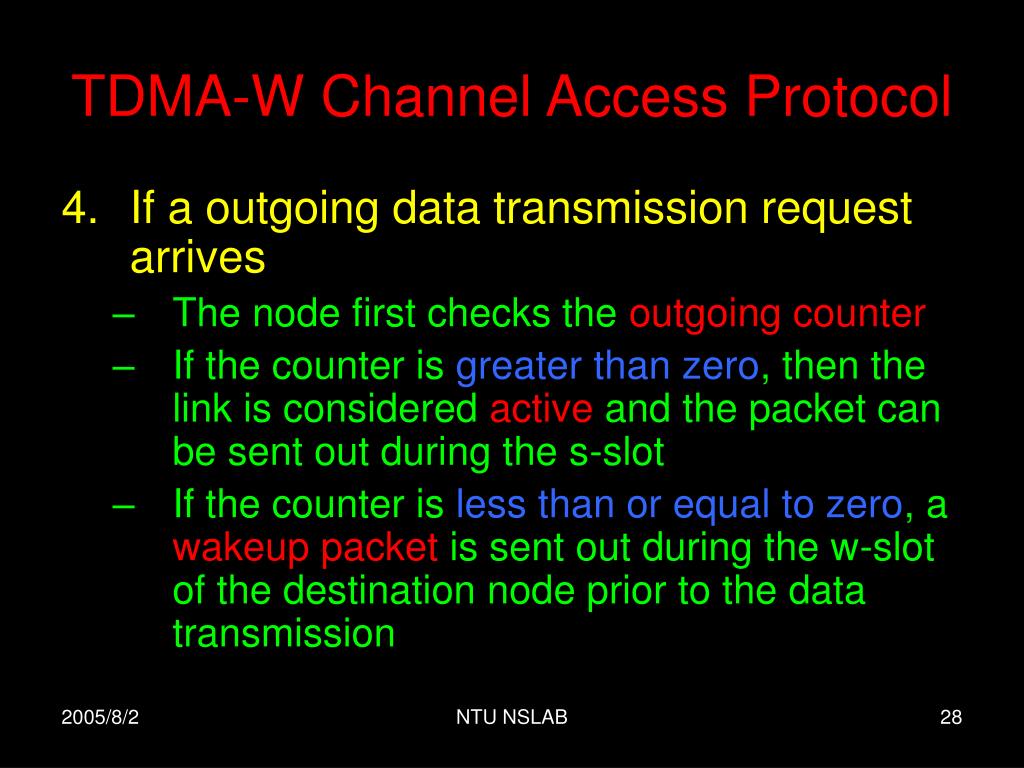 TDMA-W Channel Access Protocol

4. If a outgoing data transmission request arrives
– The node first checks the outgoing counter
– If the counter is greater than zero, then the link is considered active and the packet can be sent out during the s-slot
– If the counter is less than or equal to zero, a wakeup packet is sent out during the w-slot of the destination node prior to the data transmission

2005/8/2 NTU NSLAB 28